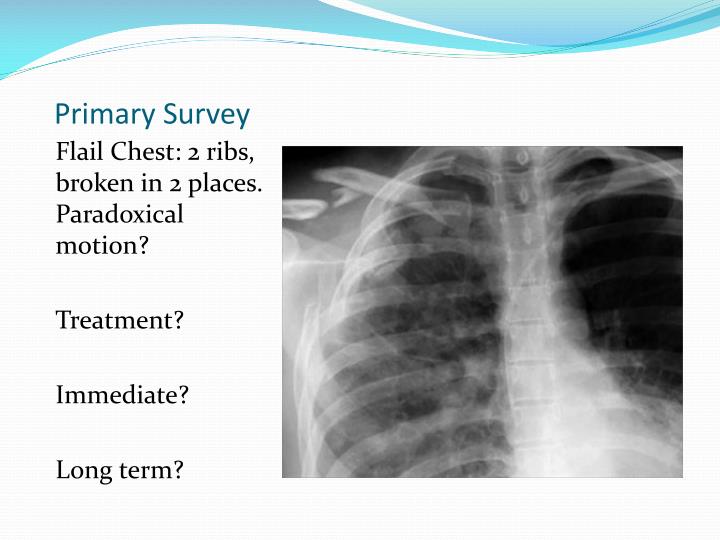 Primary Survey

Flail Chest: 2 ribs, broken in 2 places. Paradoxical motion?

Treatment?

Immediate?

Long term?